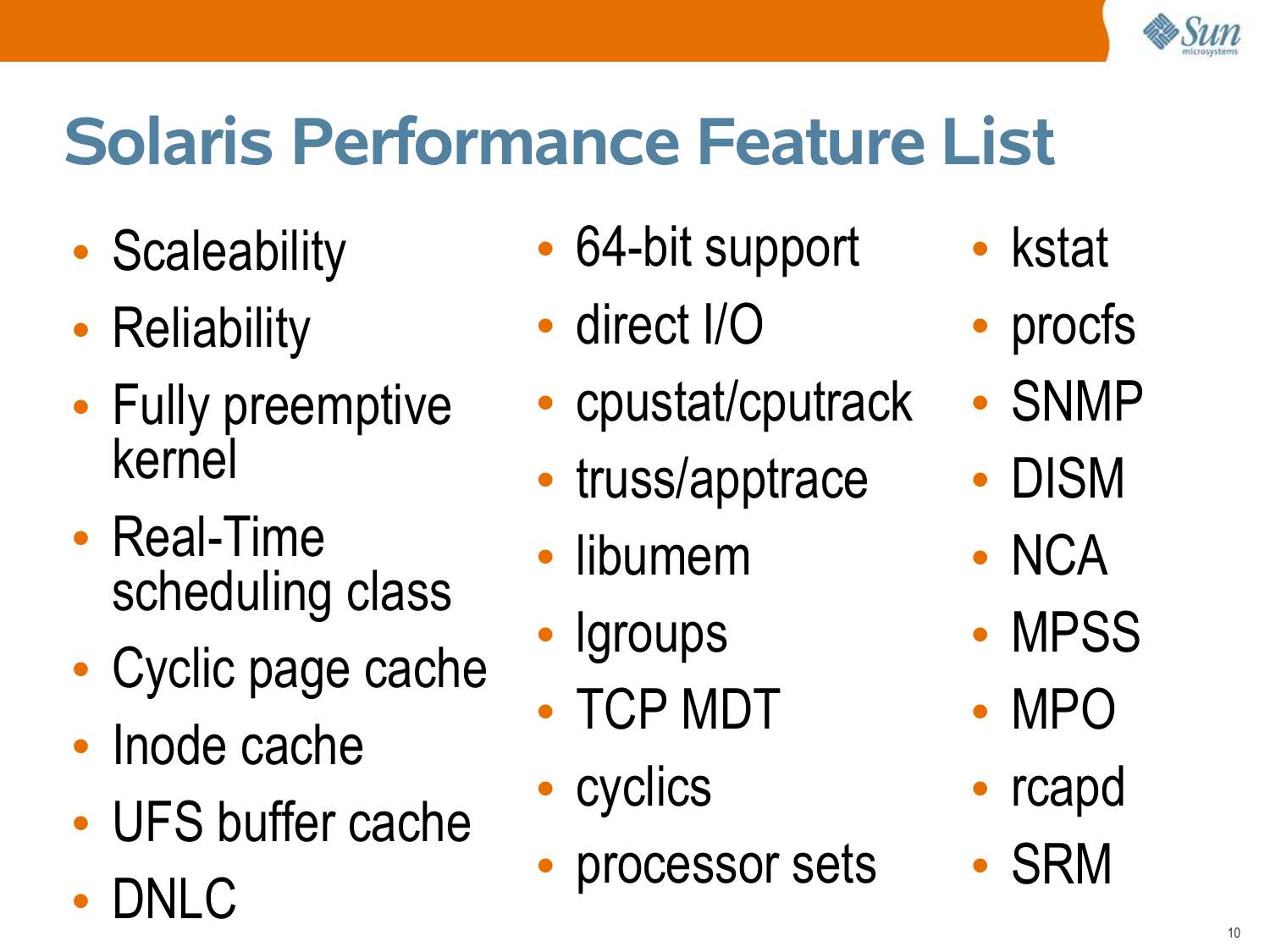 Sun microsystems

Solaris Performance Feature List

• Scaleability
• Reliability
• Fully preemptive kernel
• Real-Time scheduling class
• Cyclic page cache
• Inode cache
• UFS buffer cache
• DNLC

• 64-bit support
• direct I/O
• cpustat/cputrack
• truss/apptrace
• libumem
• lgroups
• TCP MDT
• cyclics
• processor sets

• kstat
• procfs
• SNMP
• DISM
• NCA
• MPSS
• MPO
• rcapd
• SRM

10